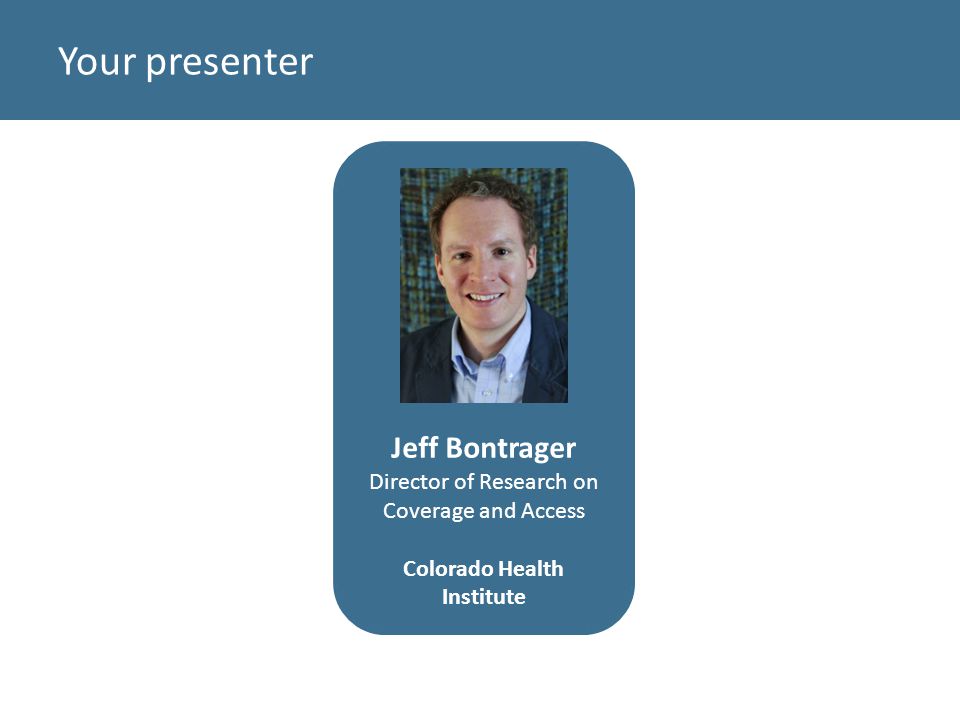 Your presenter

Jeff Bontrager
Director of Research on Coverage and Access

Colorado Health Institute